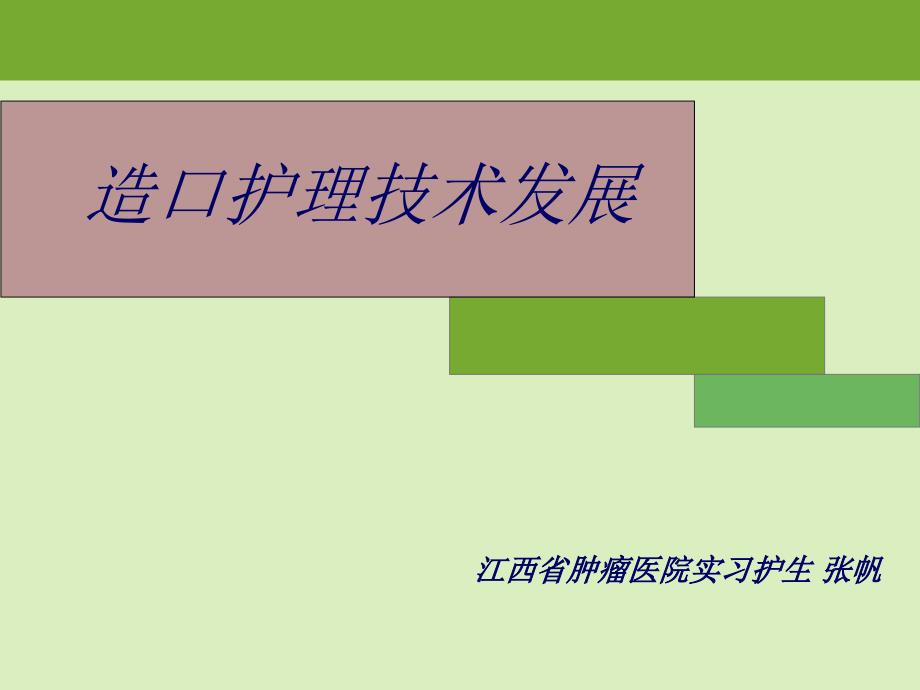 造口护理技术发展

江西省肿瘤医院实习护生 张帆